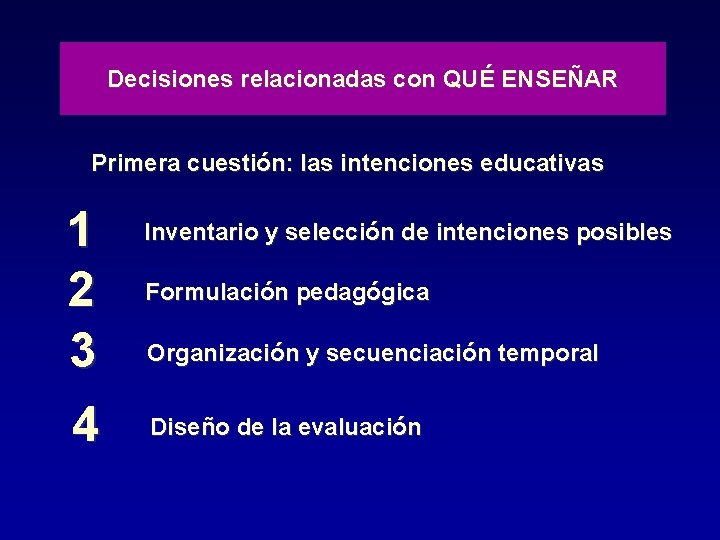 Decisiones relacionadas con QUÉ ENSEÑAR

Primera cuestión: las intenciones educativas

1 Inventario y selección de intenciones posibles

2 Formulación pedagógica

3 Organización y secuenciación temporal

4 Diseño de la evaluación